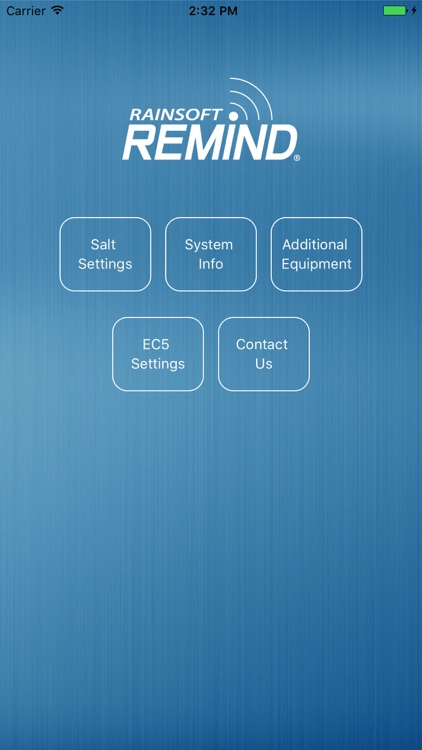 Carrier 2:32 PM

RAINSOFT
REMIND®

Salt Settings

System Info

Additional Equipment

EC5 Settings

Contact Us